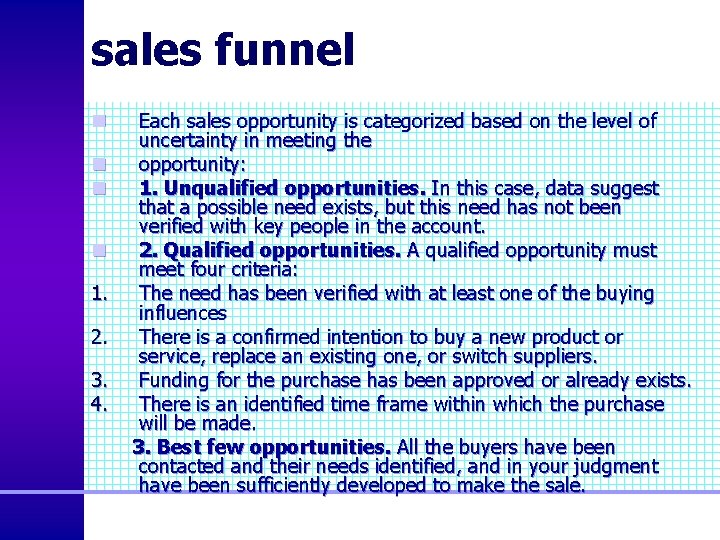 sales funnel

Each sales opportunity is categorized based on the level of uncertainty in meeting the

opportunity:

1. Unqualified opportunities. In this case, data suggest that a possible need exists, but this need has not been verified with key people in the account.

2. Qualified opportunities. A qualified opportunity must meet four criteria:

1. The need has been verified with at least one of the buying influences
2. There is a confirmed intention to buy a new product or service, replace an existing one, or switch suppliers.
3. Funding for the purchase has been approved or already exists.
4. There is an identified time frame within which the purchase will be made.

3. Best few opportunities. All the buyers have been contacted and their needs identified, and in your judgment have been sufficiently developed to make the sale.